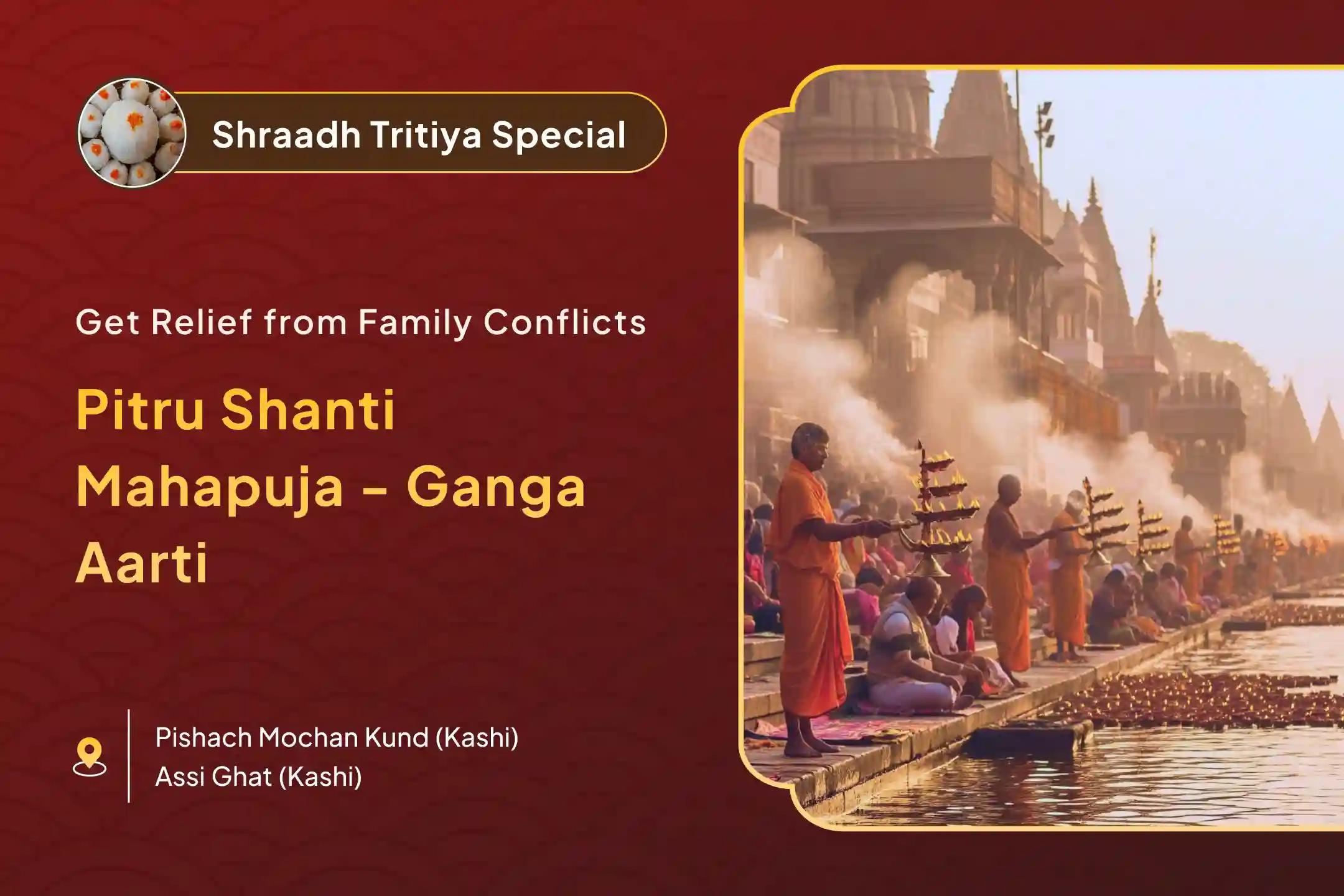 Shraadh Tritiya Special

Get Relief from Family Conflicts

Pitru Shanti Mahapuja - Ganga Aarti

Pishach Mochan Kund (Kashi)
Assi Ghat (Kashi)